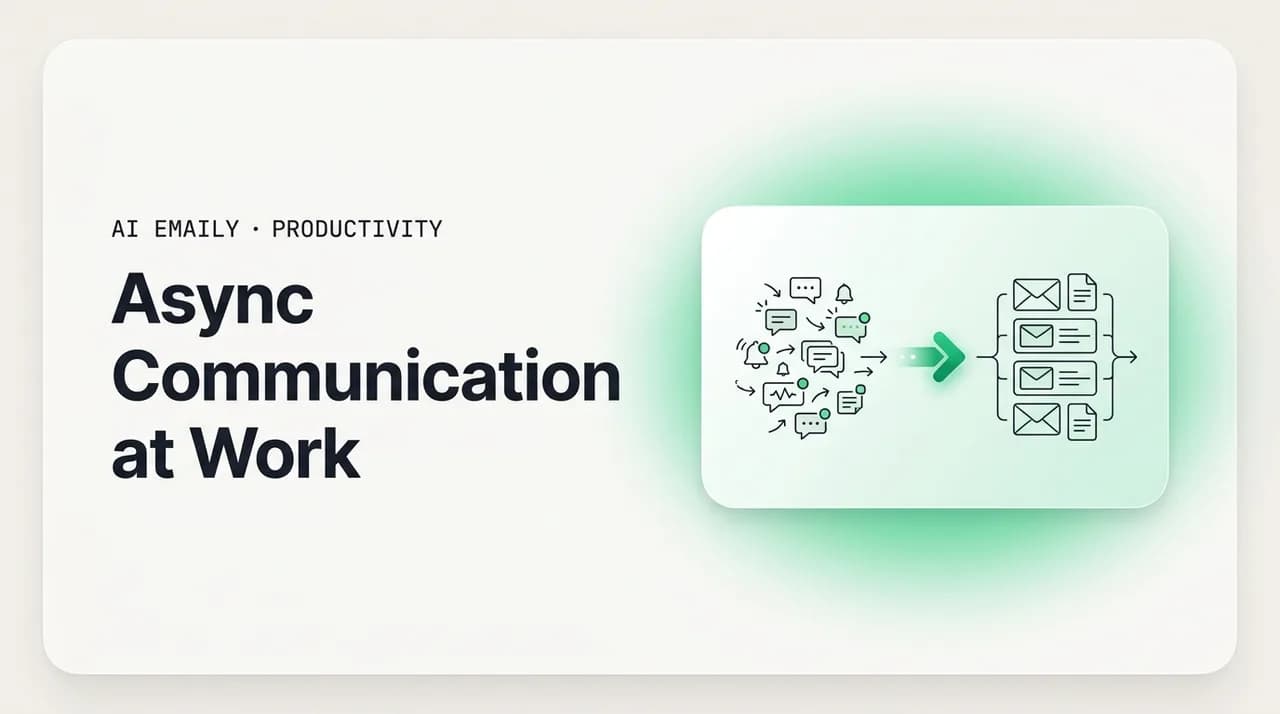 AI EMAILY · PRODUCTIVITY

Async Communication at Work